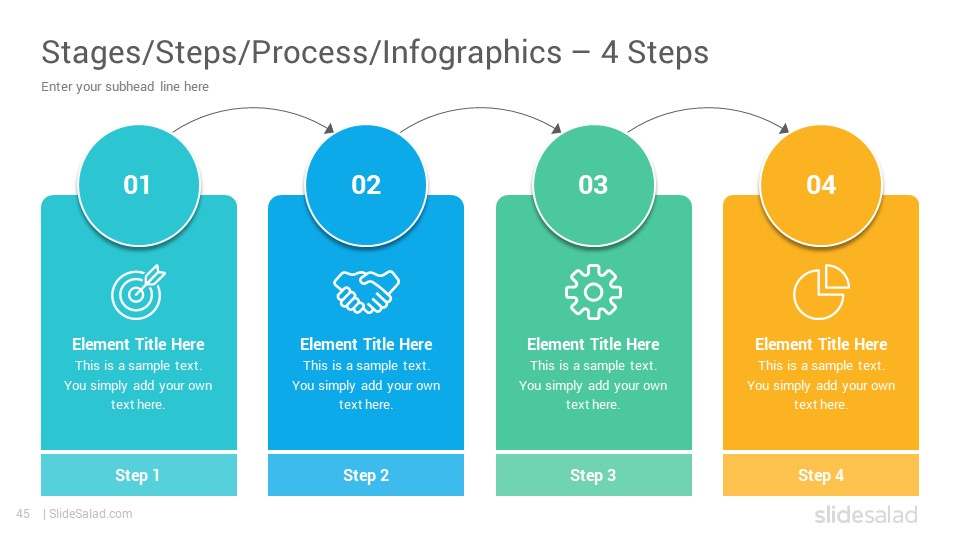 Stages/Steps/Process/Infographics – 4 Steps

Enter your subhead line here

01

Element Title Here

This is a sample text. You simply add your own text here.

Step 1

02

Element Title Here

This is a sample text. You simply add your own text here.

Step 2

03

Element Title Here

This is a sample text. You simply add your own text here.

Step 3

04

Element Title Here

This is a sample text. You simply add your own text here.

Step 4

45 | SlideSalad.com

slidesalad